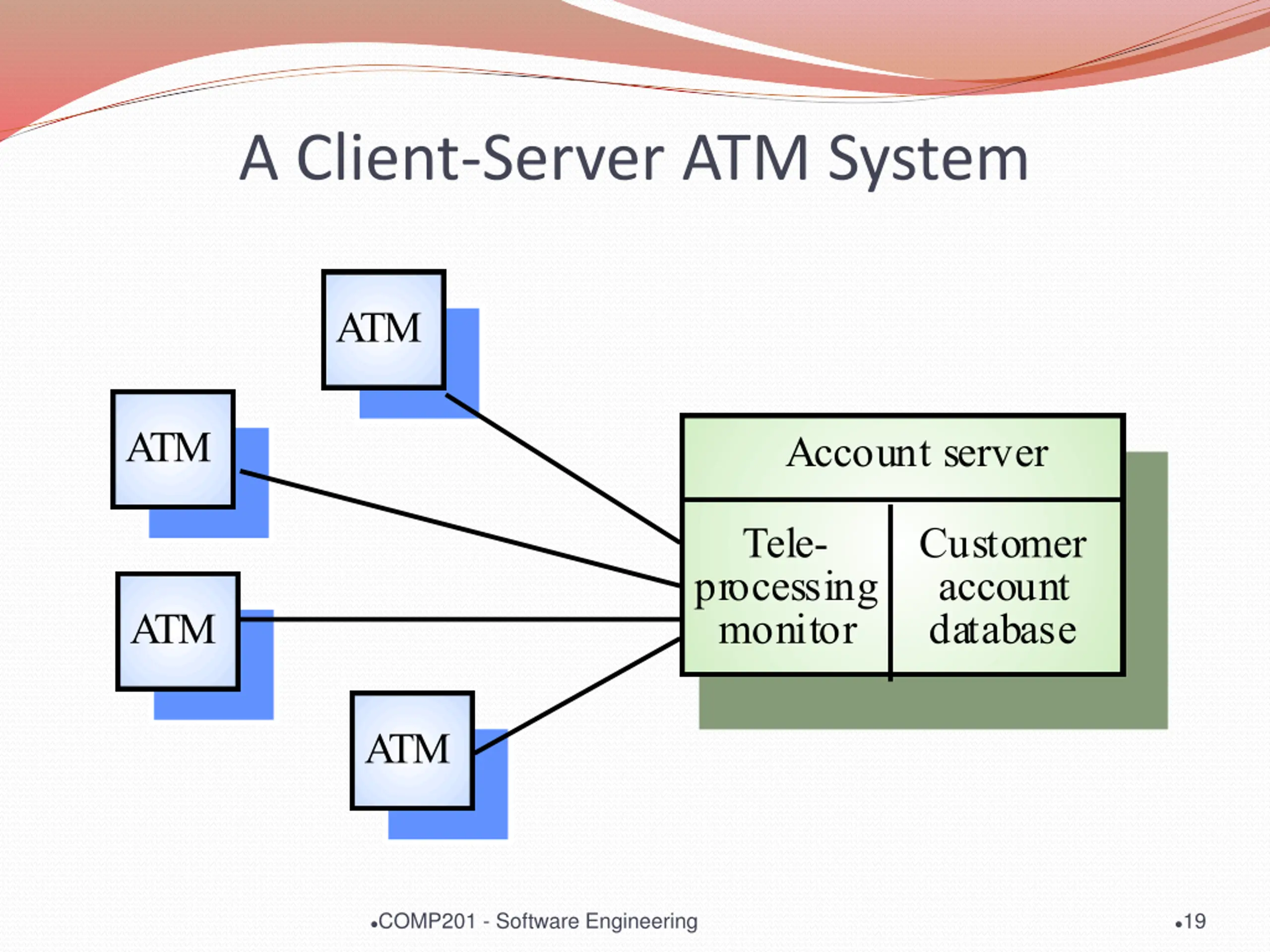 A Client-Server ATM System

ATM

ATM

ATM

ATM

Account server

Tele-processing monitor

Customer account database

•COMP201 - Software Engineering

•19